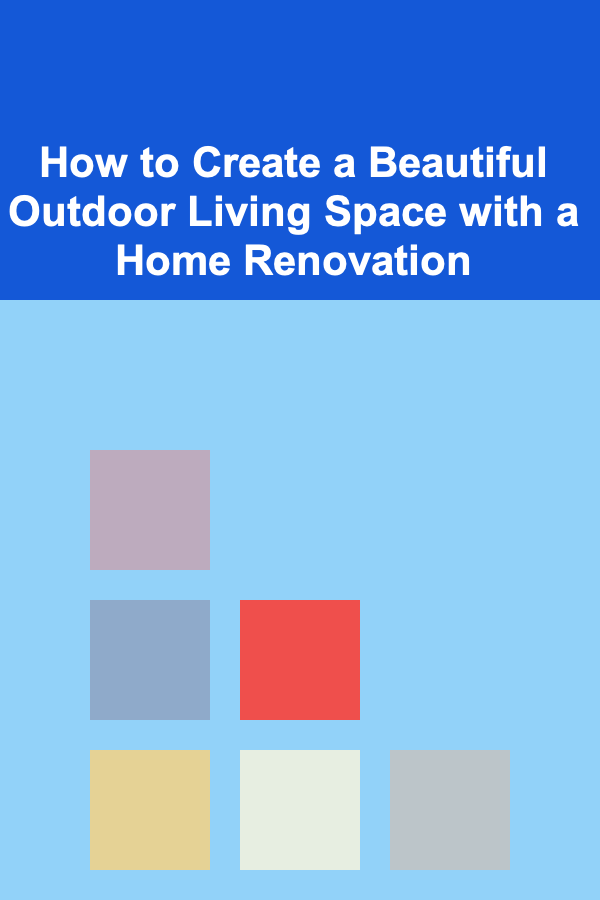 How to Create a Beautiful Outdoor Living Space with a Home Renovation